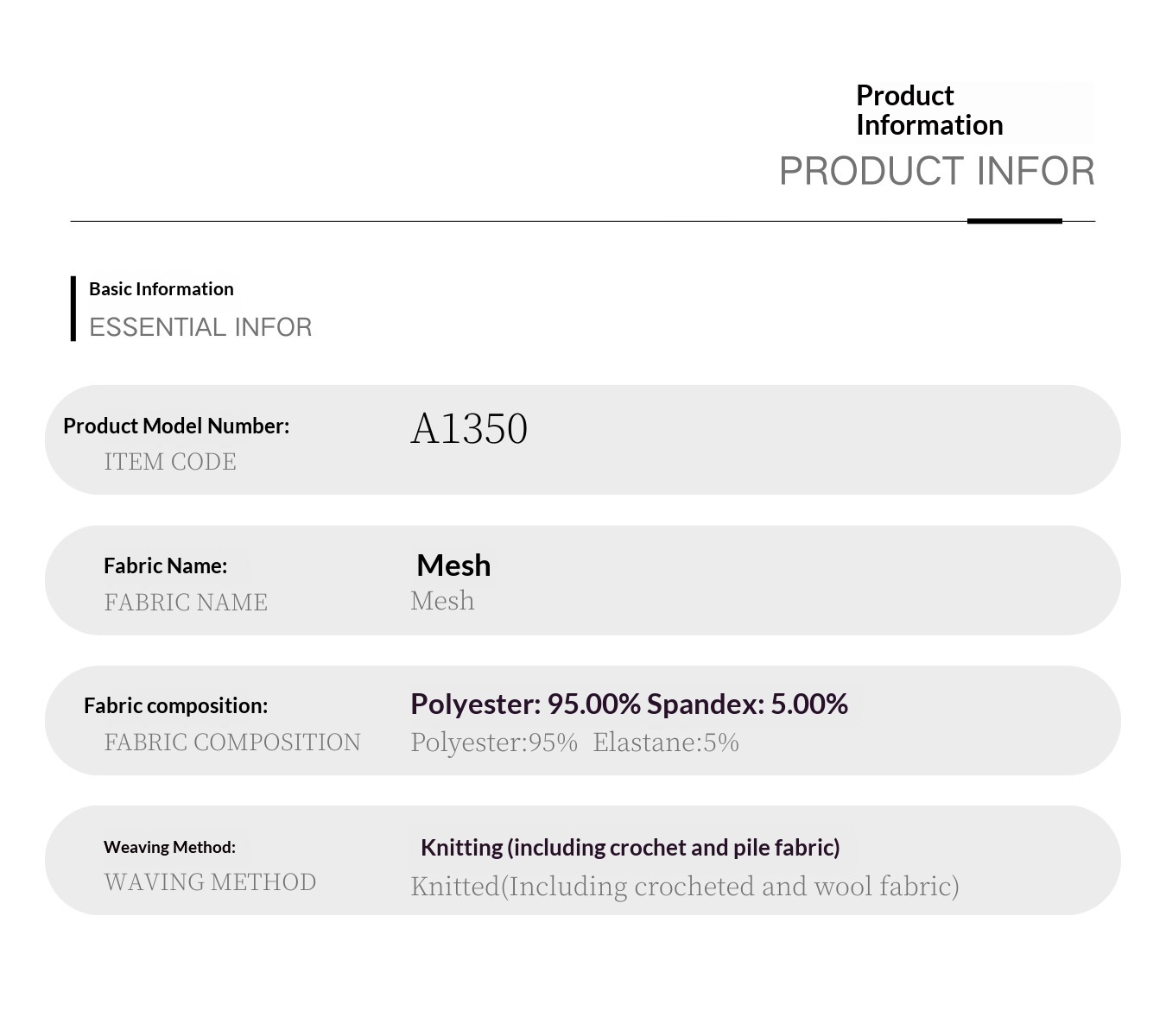 Product Information
PRODUCT INFOR

Basic Information
ESSENTIAL INFOR

Product Model Number:
ITEM CODE
A1350

Fabric Name:
FABRIC NAME
Mesh
Mesh

Fabric composition:
FABRIC COMPOSITION
Polyester: 95.00% Spandex: 5.00%
Polyester:95% Elastane:5%

Weaving Method:
WAVING METHOD
Knitting (including crochet and pile fabric)
Knitted(Including crocheted and wool fabric)